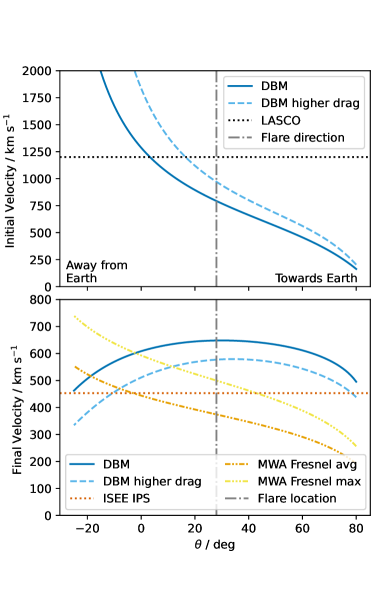 2000
1750
1500
1250
1000
750
500
250
0
Initial Velocity / km s$^{-1}$

DBM
DBM higher drag
LASCO
Flare direction

Away from Earth
Towards Earth

800
700
600
500
400
300
200
100
0
Final Velocity / km s$^{-1}$

DBM
DBM higher drag
ISEE IPS
MWA Fresnel avg
MWA Fresnel max
Flare location

−20
0
20
40
60
80
$\theta$ / deg